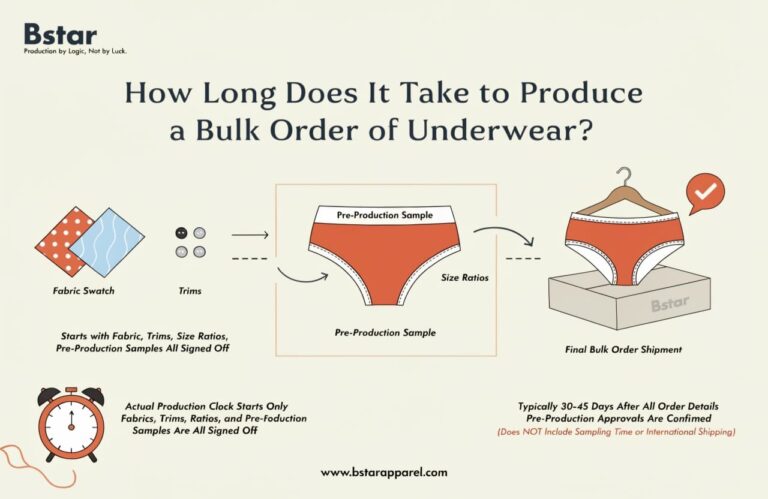 Bstar
Production by Logic, Not by Luck.

How Long Does It Take to Produce a Bulk Order of Underwear?

Fabric Swatch

Trims

Starts with Fabric, Trims, Size Ratios, Pre-Production Samples All Signed Off

Pre-Production Sample

Size Ratios

Pre-Production Sample

Bstar

Final Bulk Order Shipment

Actual Production Clock Starts Only Fabrics, Trims, Ratios, and Pre-Foduction Samples Are All Signed Off

Typically 30-45 Days After All Order Details Pre-Production Approvals Are Confimed
(Does NOT Include Sampling Time or International Shipping)

www.bstarapparel.com